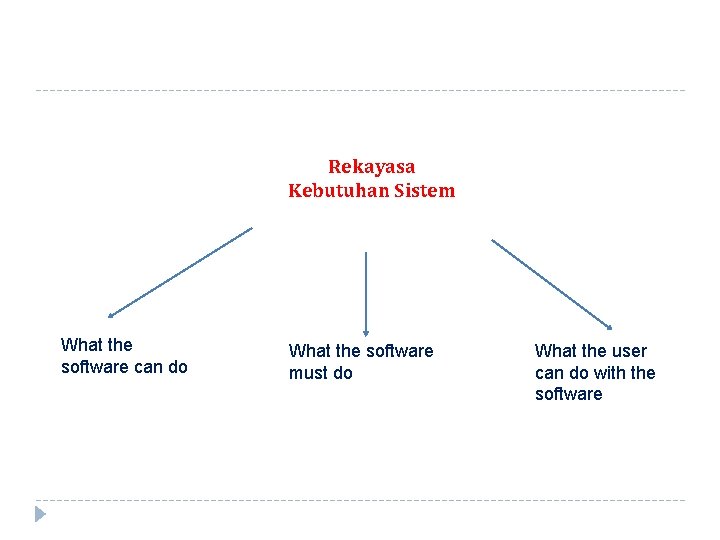 Rekayasa
Kebutuhan Sistem

What the software can do

What the software must do

What the user can do with the software